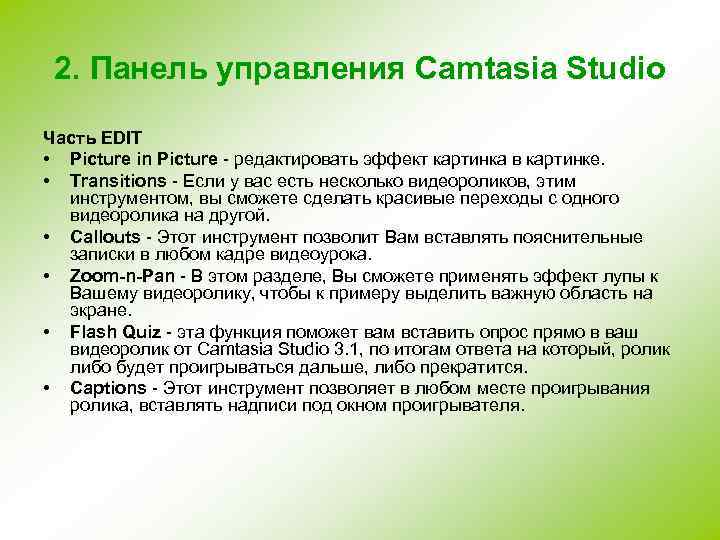 2. Панель управления Camtasia Studio

Часть EDIT

• Picture in Picture - редактировать эффект картинка в картинке.
• Transitions - Если у вас есть несколько видеороликов, этим инструментом, вы сможете сделать красивые переходы с одного видеоролика на другой.
• Callouts - Этот инструмент позволит Вам вставлять пояснительные записки в любом кадре видеоурока.
• Zoom-n-Pan - В этом разделе, Вы сможете применять эффект лупы к Вашему видеоролику, чтобы к примеру выделить важную область на экране.
• Flash Quiz - эта функция поможет вам вставить опрос прямо в ваш видеоролик от Camtasia Studio 3.1, по итогам ответа на который, ролик либо будет проигрываться дальше, либо прекратится.
• Captions - Этот инструмент позволяет в любом месте проигрывания ролика, вставлять надписи под окном проигрывателя.